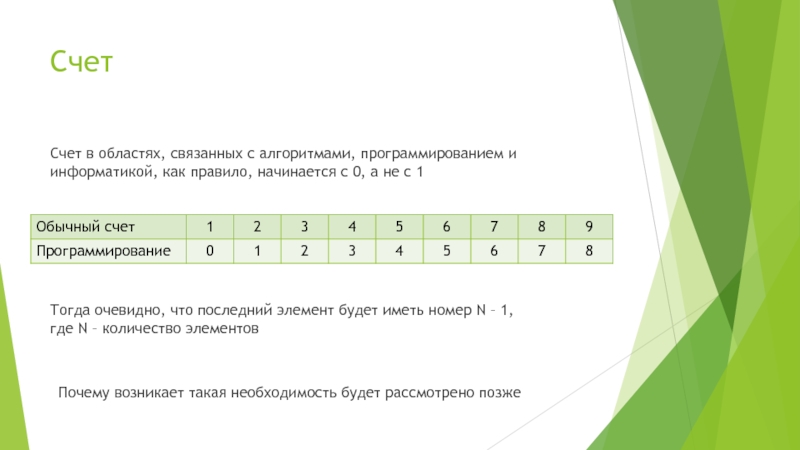 Счет

Счет в областях, связанных с алгоритмами, программированием и информатикой, как правило, начинается с 0, а не с 1

| Обычный счет | 1 | 2 | 3 | 4 | 5 | 6 | 7 | 8 | 9 |
|---|---|---|---|---|---|---|---|---|---|
| Программирование | 0 | 1 | 2 | 3 | 4 | 5 | 6 | 7 | 8 |

Тогда очевидно, что последний элемент будет иметь номер N – 1, где N – количество элементов

Почему возникает такая необходимость будет рассмотрено позже